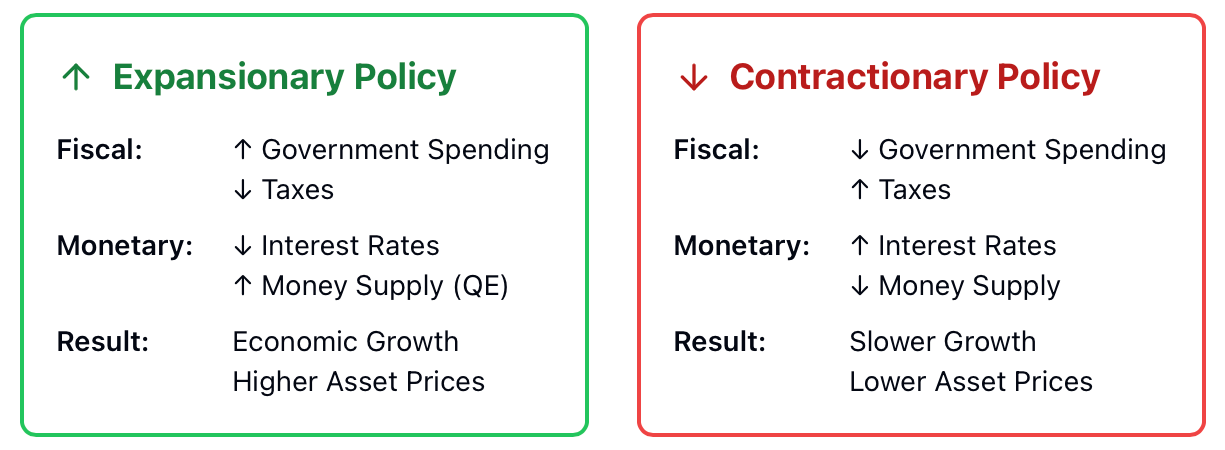 ↑ Expansionary Policy

Fiscal: ↑ Government Spending
↓ Taxes

Monetary: ↓ Interest Rates
↑ Money Supply (QE)

Result: Economic Growth
Higher Asset Prices

↓ Contractionary Policy

Fiscal: ↓ Government Spending
↑ Taxes

Monetary: ↑ Interest Rates
↓ Money Supply

Result: Slower Growth
Lower Asset Prices